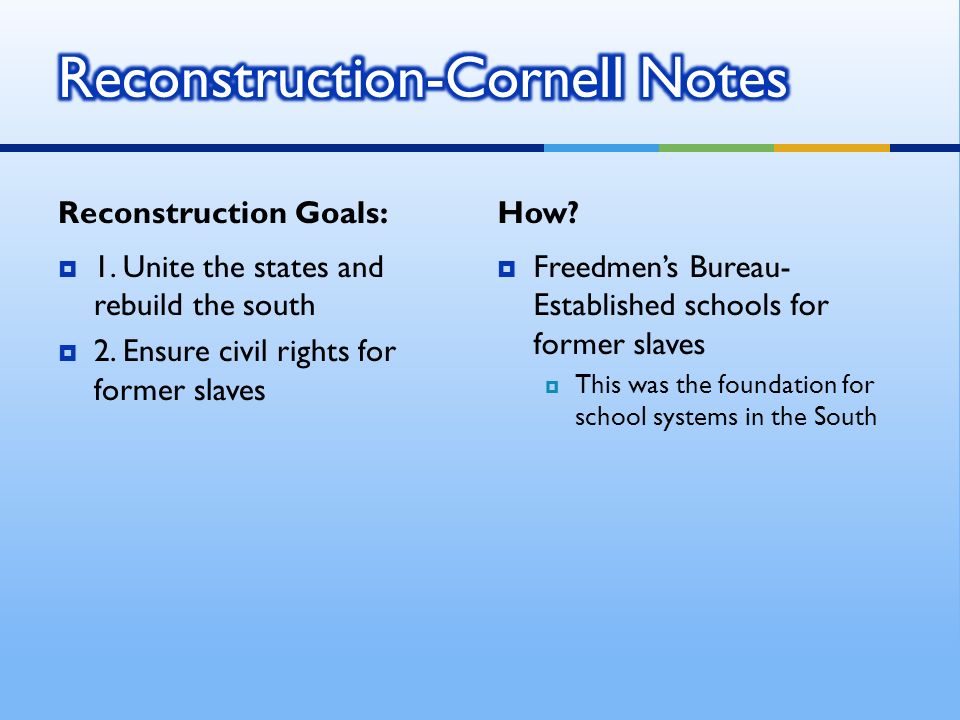 Reconstruction-Cornell Notes

Reconstruction Goals:

1. Unite the states and rebuild the south

2. Ensure civil rights for former slaves

How?

Freedmen's Bureau- Established schools for former slaves

This was the foundation for school systems in the South